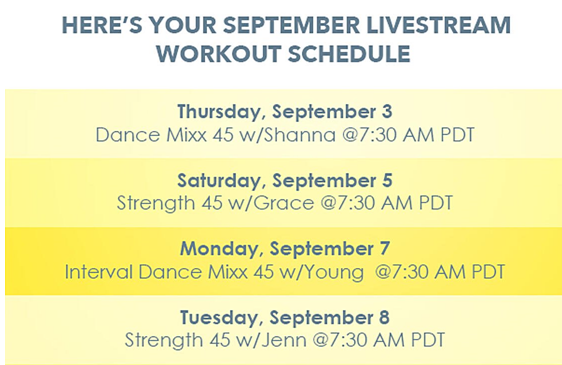 HERE'S YOUR SEPTEMBER LIVESTREAM WORKOUT SCHEDULE

Thursday, September 3
Dance Mixx 45 w/Shanna @7:30 AM PDT

Saturday, September 5
Strength 45 w/Grace @7:30 AM PDT

Monday, September 7
Interval Dance Mixx 45 w/Young @7:30 AM PDT

Tuesday, September 8
Strength 45 w/Jenn @7:30 AM PDT